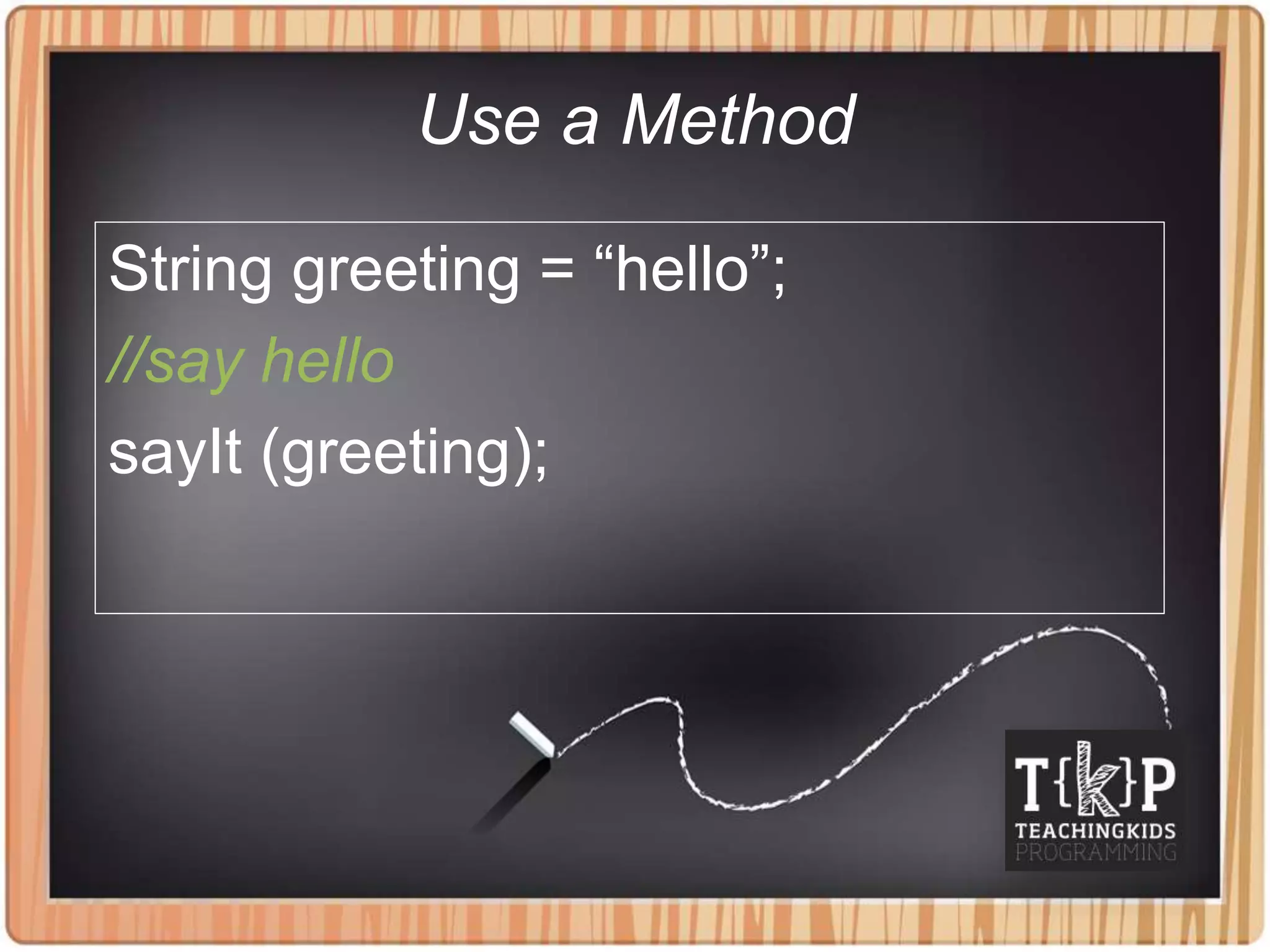 Use a Method

String greeting = “hello”;
//say hello
sayIt (greeting);

T{k}P
TEACHINGKIDS
PROGRAMMING